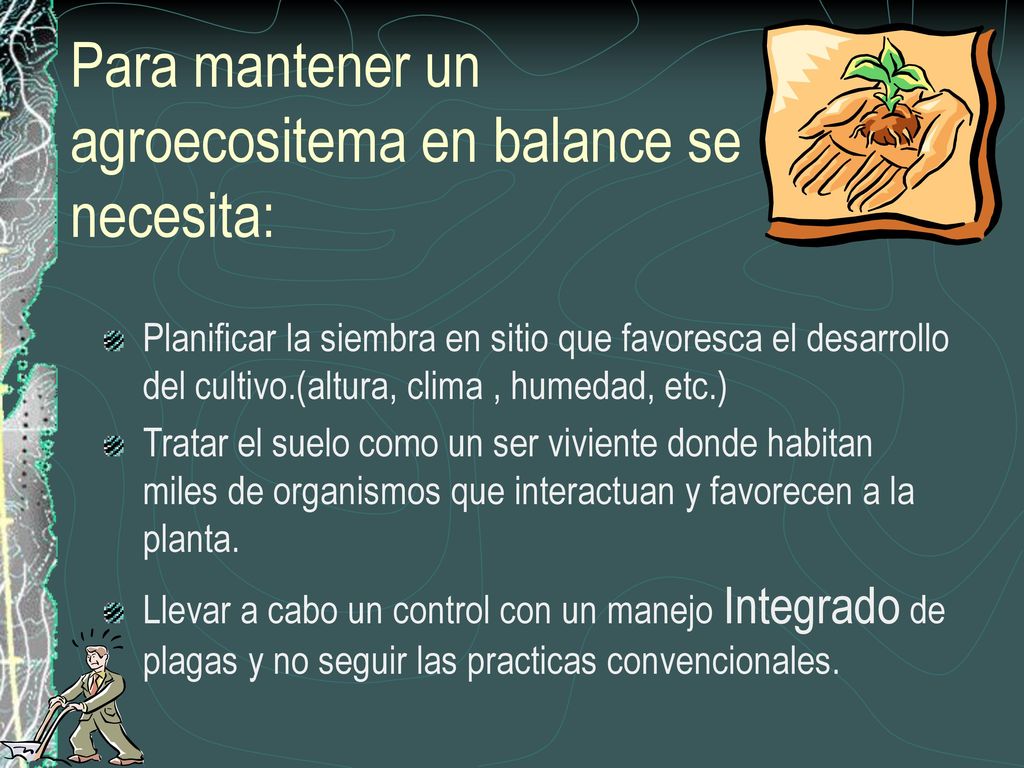 Para mantener un agroecositema en balance se necesita:

Planificar la siembra en sitio que favoresca el desarrollo del cultivo.(altura, clima , humedad, etc.)

Tratar el suelo como un ser viviente donde habitan miles de organismos que interactuan y favorecen a la planta.

Llevar a cabo un control con un manejo Integrado de plagas y no seguir las practicas convencionales.